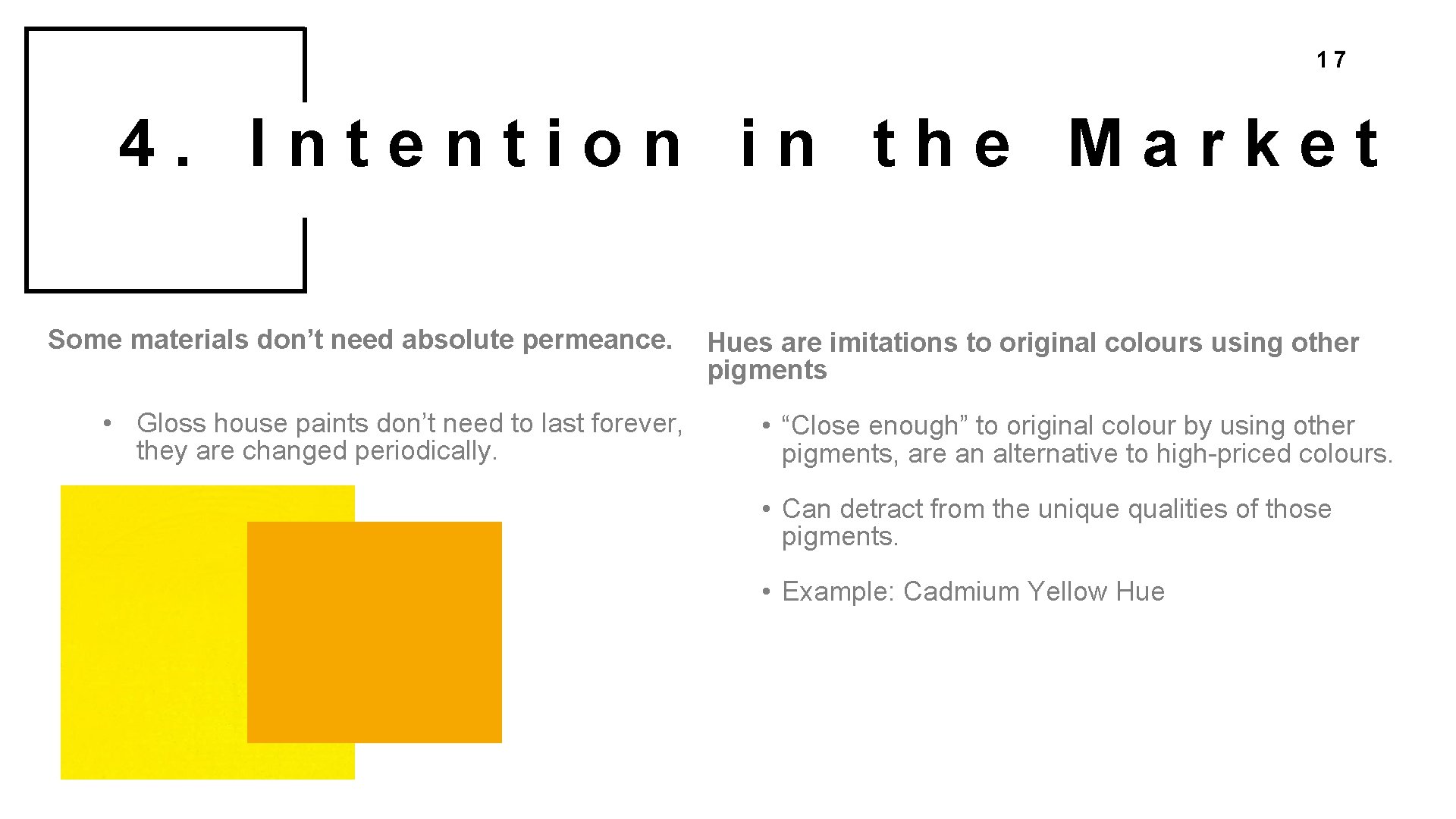 17

4. Intention in the Market

Some materials don’t need absolute permeance.

• Gloss house paints don’t need to last forever, they are changed periodically.

Hues are imitations to original colours using other pigments

• “Close enough” to original colour by using other pigments, are an alternative to high-priced colours.

• Can detract from the unique qualities of those pigments.

• Example: Cadmium Yellow Hue